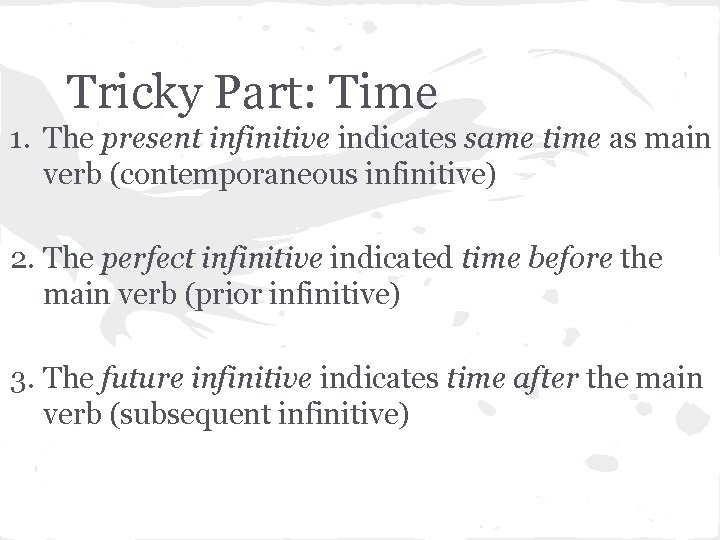 Tricky Part: Time

1. The present infinitive indicates same time as main verb (contemporaneous infinitive)

2. The perfect infinitive indicated time before the main verb (prior infinitive)

3. The future infinitive indicates time after the main verb (subsequent infinitive)